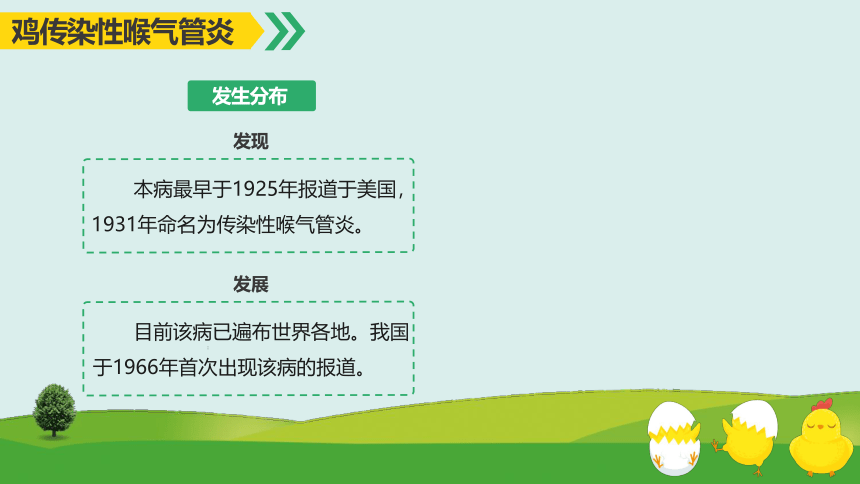 鸡传染性喉气管炎

发生分布

发现

本病最早于1925年报道于美国，1931年命名为传染性喉气管炎。

发展

目前该病已遍布世界各地。我国于1966年首次出现该病的报道。